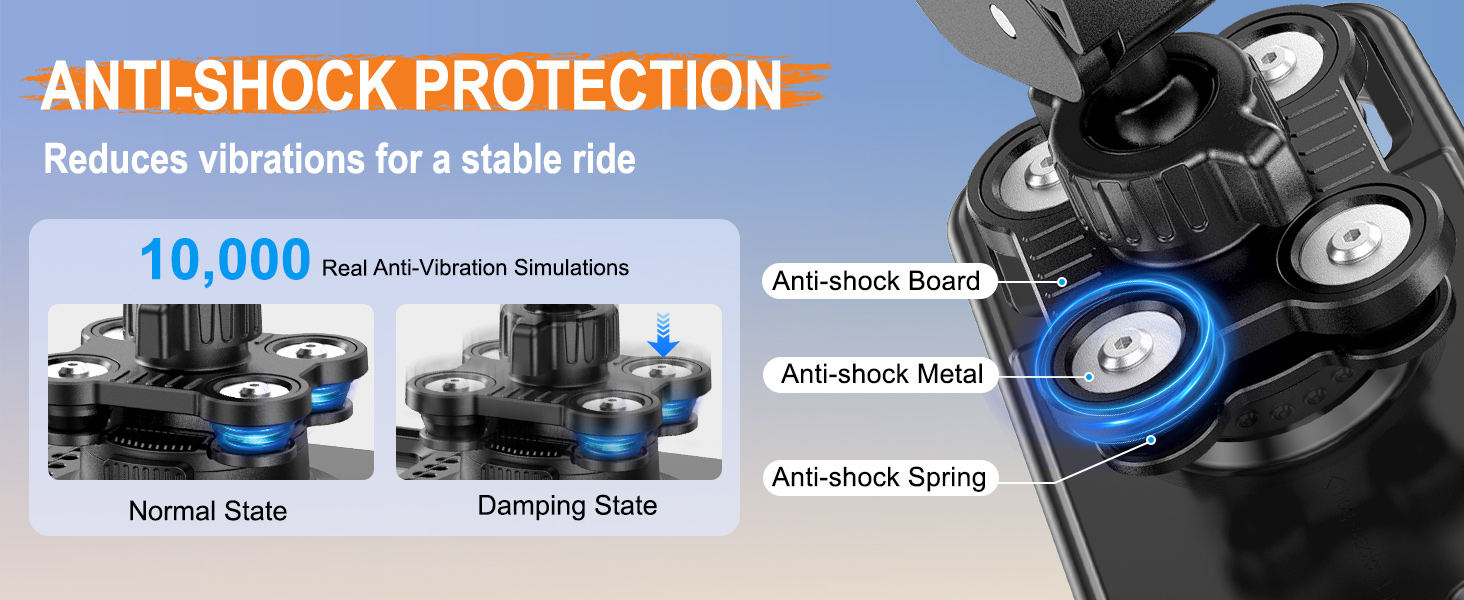 ANTI-SHOCK PROTECTION
Reduces vibrations for a stable ride

10,000 Real Anti-Vibration Simulations

Normal State

Damping State

Anti-shock Board

Anti-shock Metal

Anti-shock Spring